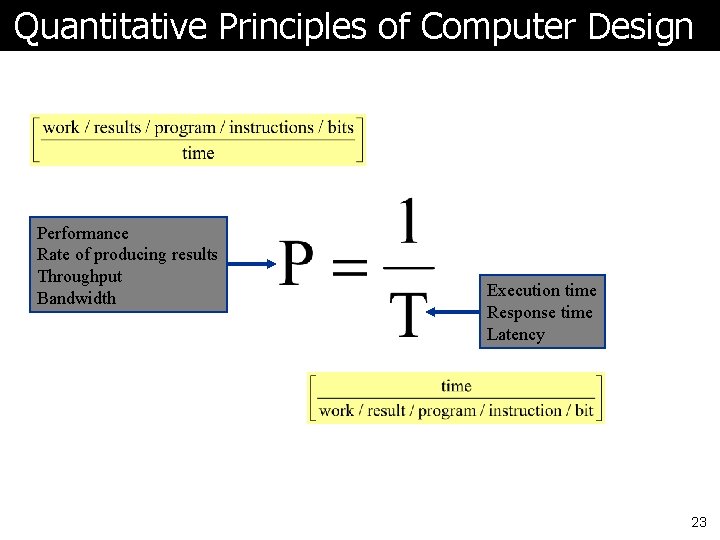 Quantitative Principles of Computer Design

$\left[\frac{\text{work / results / program / instructions / bits}}{\text{time}}\right]$

Performance
Rate of producing results
Throughput
Bandwidth

$P = \frac{1}{T}$

Execution time
Response time
Latency

$\left[\frac{\text{time}}{\text{work / result / program / instruction / bit}}\right]$

23